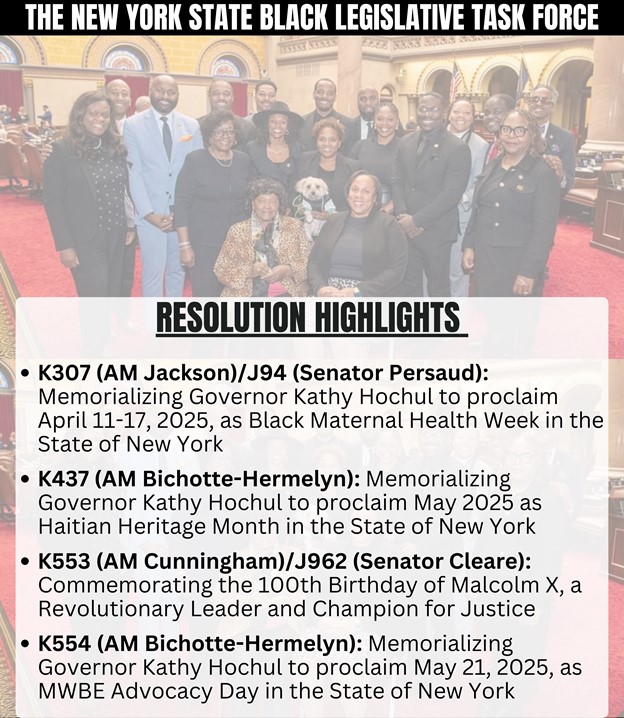 THE NEW YORK STATE BLACK LEGISLATIVE TASK FORCE

RESOLUTION HIGHLIGHTS

• K307 (AM Jackson)/J94 (Senator Persaud): Memorializing Governor Kathy Hochul to proclaim April 11-17, 2025, as Black Maternal Health Week in the State of New York

• K437 (AM Bichotte-Hermelyn): Memorializing Governor Kathy Hochul to proclaim May 2025 as Haitian Heritage Month in the State of New York

• K553 (AM Cunningham)/J962 (Senator Cleare): Commemorating the 100th Birthday of Malcolm X, a Revolutionary Leader and Champion for Justice

• K554 (AM Bichotte-Hermelyn): Memorializing Governor Kathy Hochul to proclaim May 21, 2025, as MWBE Advocacy Day in the State of New York